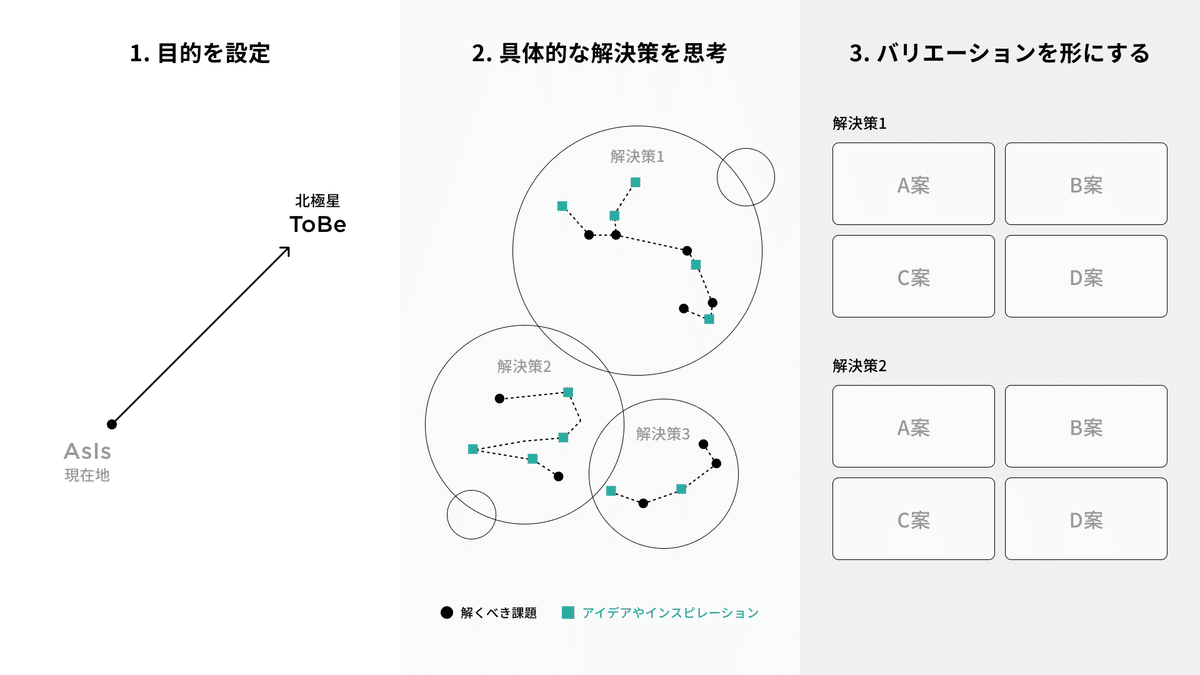 1. 目的を設定

北極星
ToBe

AsIs
現在地

2. 具体的な解決策を思考

解決策1

解決策2

解決策3

解くべき課題　アイデアやインスピレーション

3. バリエーションを形にする

解決策1

A案 B案
C案 D案

解決策2

A案 B案
C案 D案